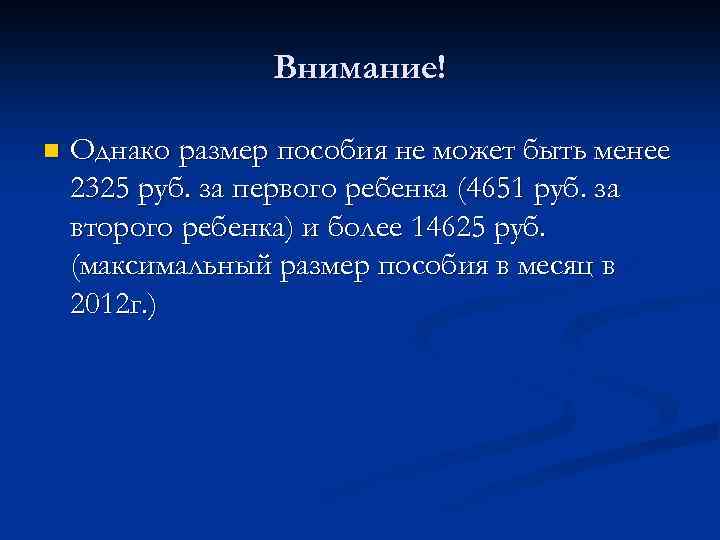 Внимание!

Однако размер пособия не может быть менее 2325 руб. за первого ребенка (4651 руб. за второго ребенка) и более 14625 руб. (максимальный размер пособия в месяц в 2012г.)